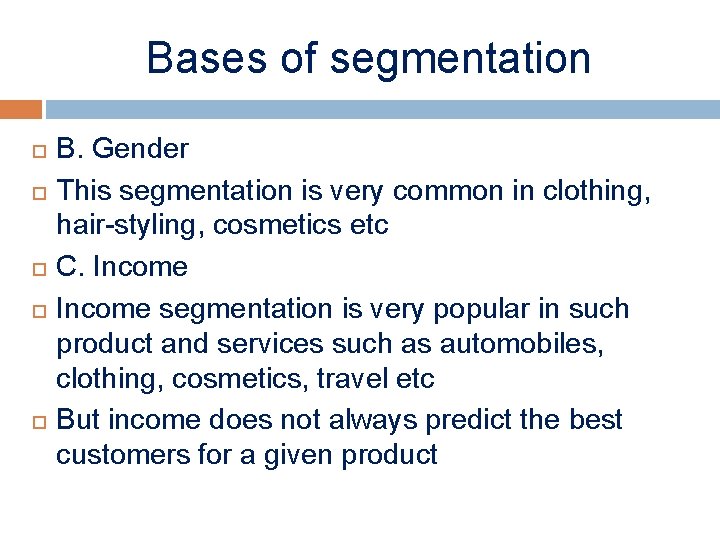 Bases of segmentation

B. Gender

This segmentation is very common in clothing, hair-styling, cosmetics etc

C. Income

Income segmentation is very popular in such product and services such as automobiles, clothing, cosmetics, travel etc

But income does not always predict the best customers for a given product